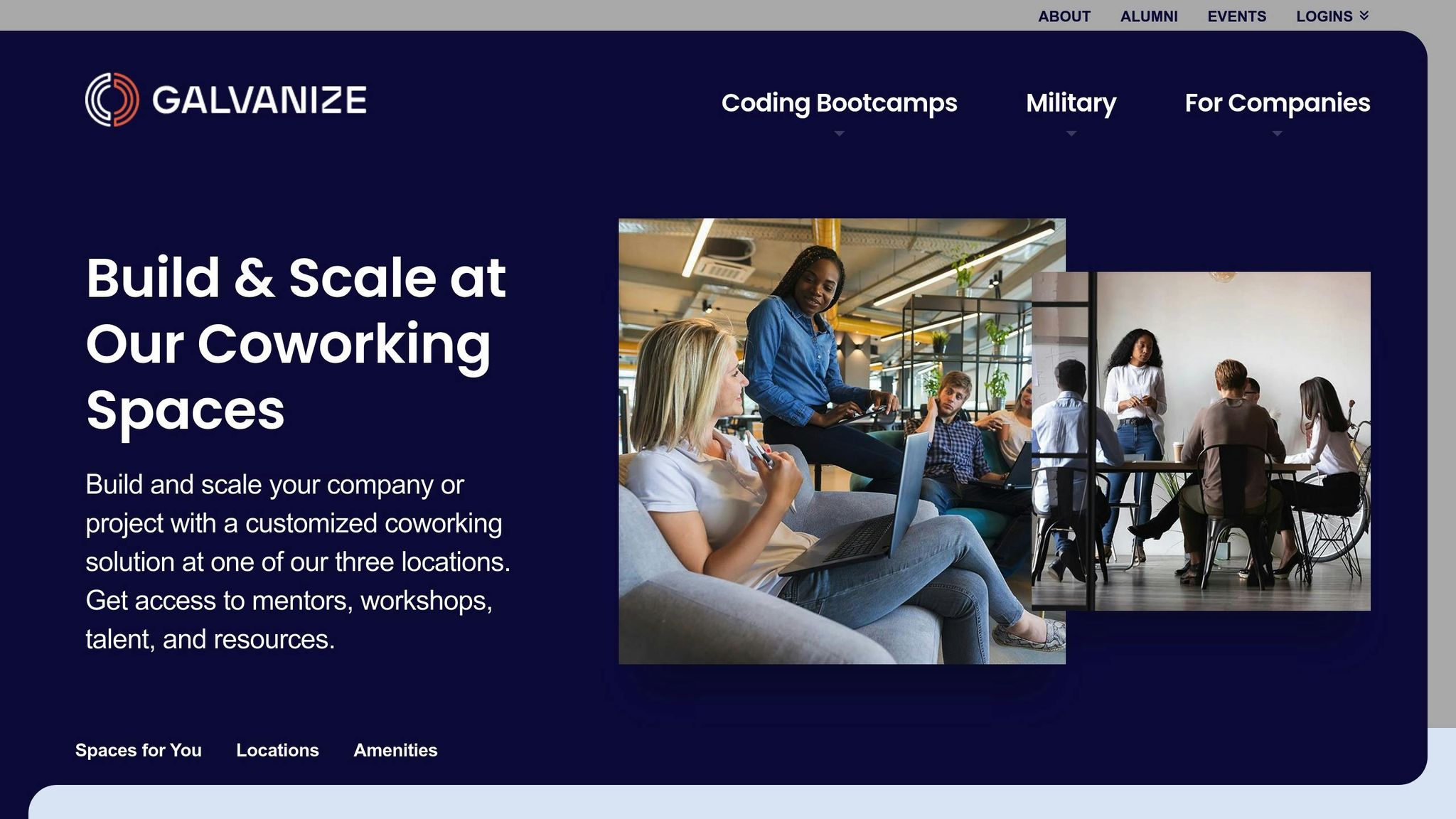 ABOUT ALUMNI EVENTS LOGINS

GALVANIZE

Coding Bootcamps Military For Companies

Build & Scale at Our Coworking Spaces

Build and scale your company or project with a customized coworking solution at one of our three locations. Get access to mentors, workshops, talent, and resources.

Spaces for You Locations Amenities